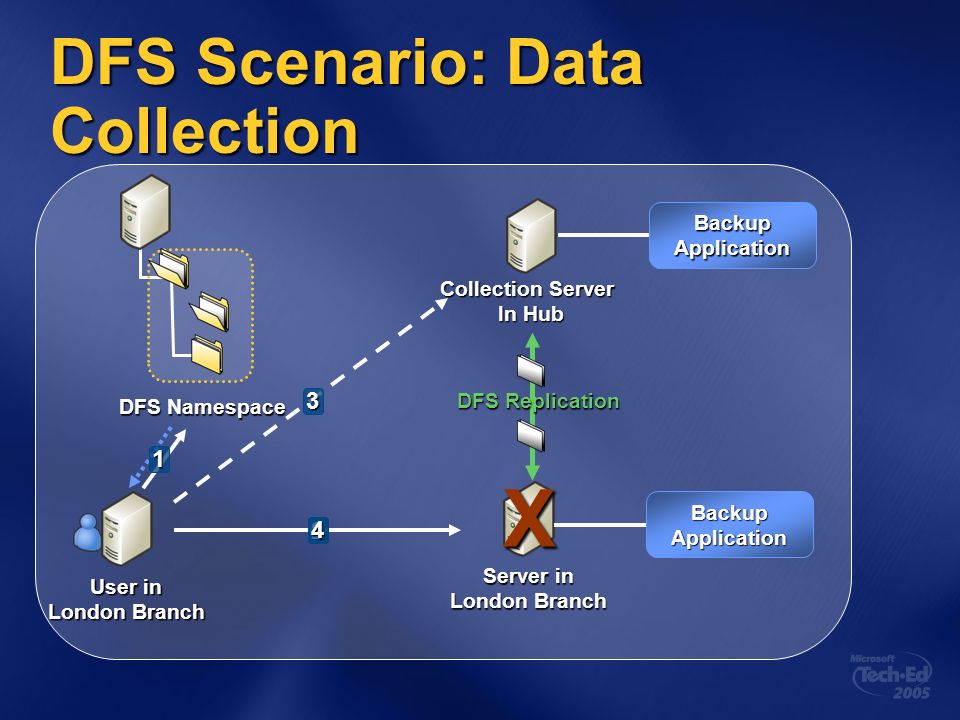 DFS Scenario: Data Collection

Backup Application

Collection Server In Hub

DFS Namespace

3

DFS Replication

1

4

X

Backup Application

User in London Branch

Server in London Branch

Microsoft Tech·Ed 2005